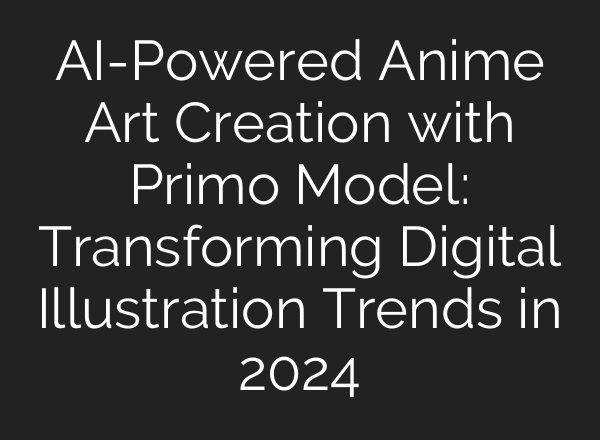 AI-Powered Anime Art Creation with Primo Model: Transforming Digital Illustration Trends in 2024